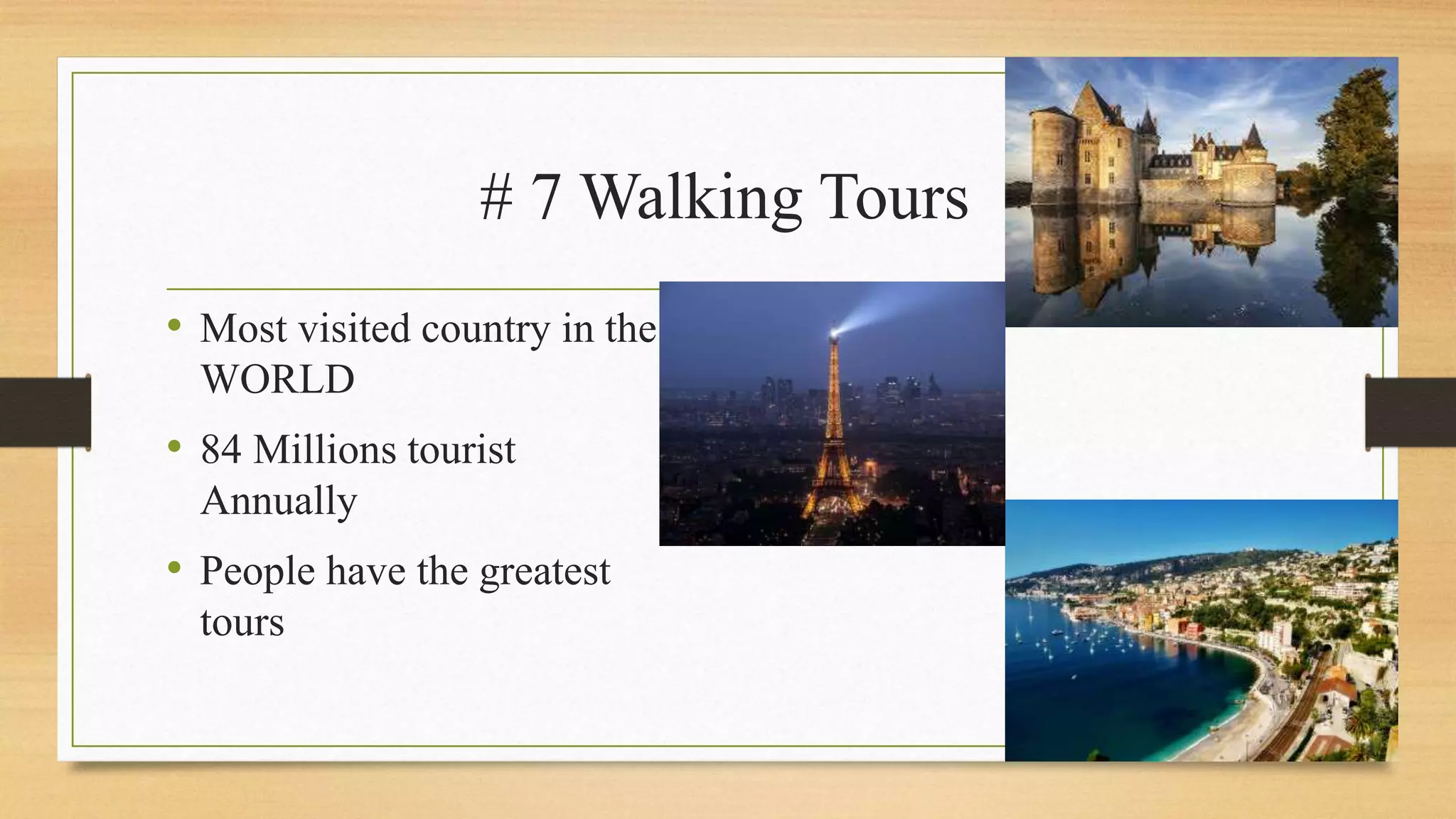 # 7 Walking Tours

• Most visited country in the WORLD

• 84 Millions tourist Annually

• People have the greatest tours